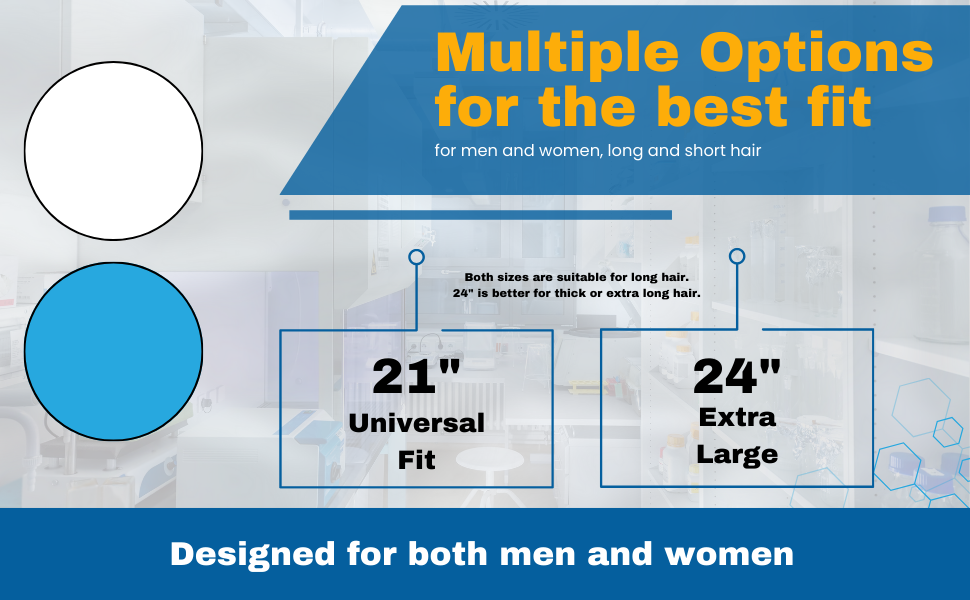 Multiple Options for the best fit

for men and women, long and short hair

Both sizes are suitable for long hair.
24" is better for thick or extra long hair.

21"
Universal Fit

24"
Extra Large

Designed for both men and women